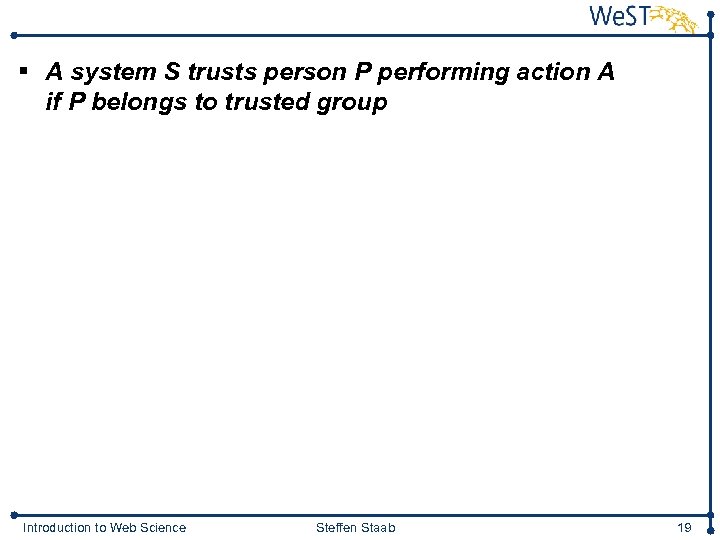 WeST

▪ A system S trusts person P performing action A if P belongs to trusted group

Introduction to Web Science

Steffen Staab

19